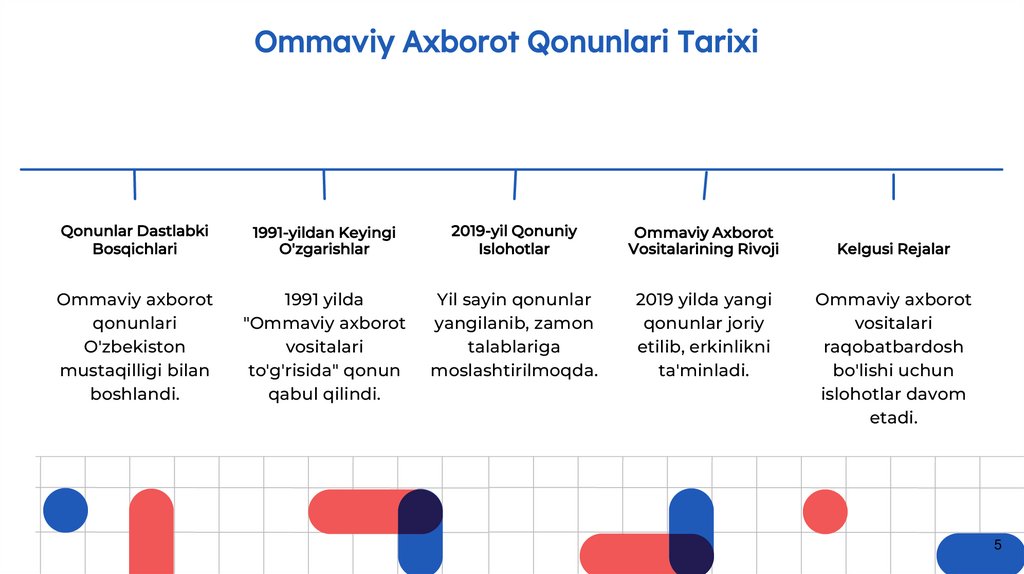 Ommaviy Axborot Qonunlari Tarixi

Qonunlar Dastlabki Bosqichlari

Ommaviy axborot qonunlari O'zbekiston mustaqilligi bilan boshlandi.

1991-yildan Keyingi O'zgarishlar

1991 yilda "Ommaviy axborot vositalari to'g'risida" qonun qabul qilindi.

2019-yil Qonuniy Islohotlar

Yil sayin qonunlar yangilanib, zamon talablariga moslashtirilmoqda.

Ommaviy Axborot Vositalarining Rivoji

2019 yilda yangi qonunlar joriy etilib, erkinlikni ta'minladi.

Kelgusi Rejalar

Ommaviy axborot vositalari raqobatbardosh bo'lishi uchun islohotlar davom etadi.

5